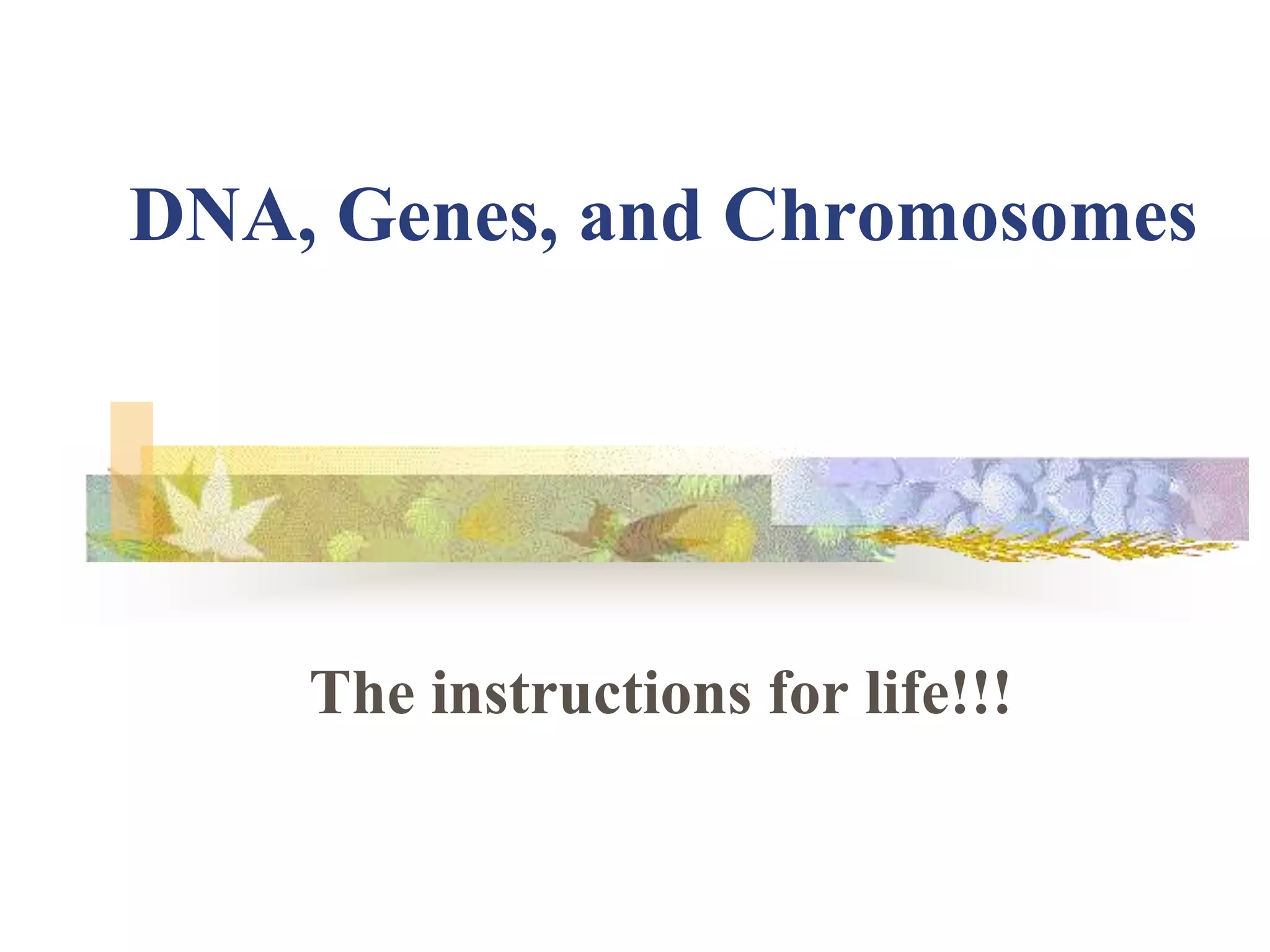 DNA, Genes, and Chromosomes

The instructions for life!!!